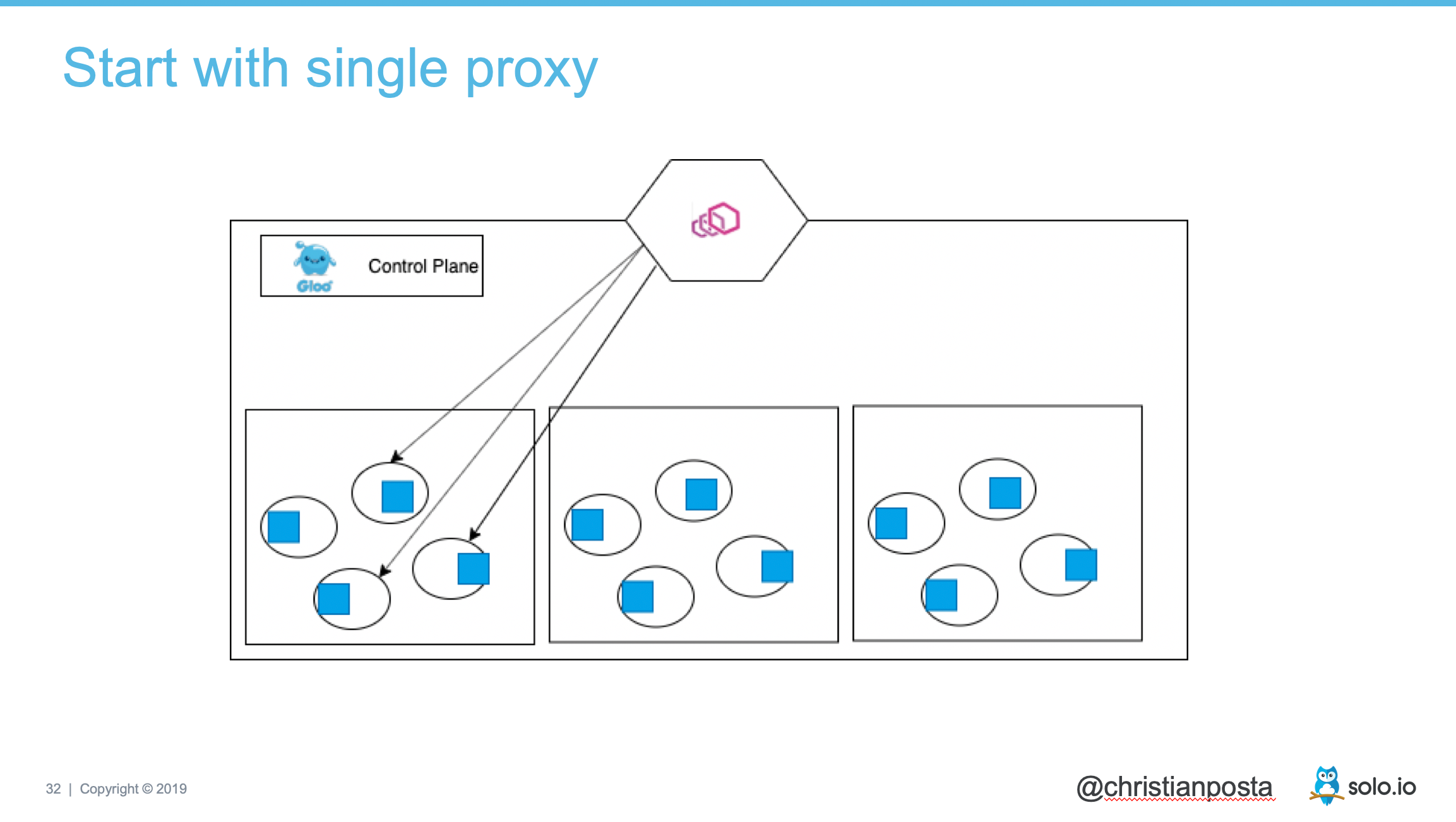 Start with single proxy

Gloo

Control Plane

32 | Copyright © 2019

@christianposta

solo.io